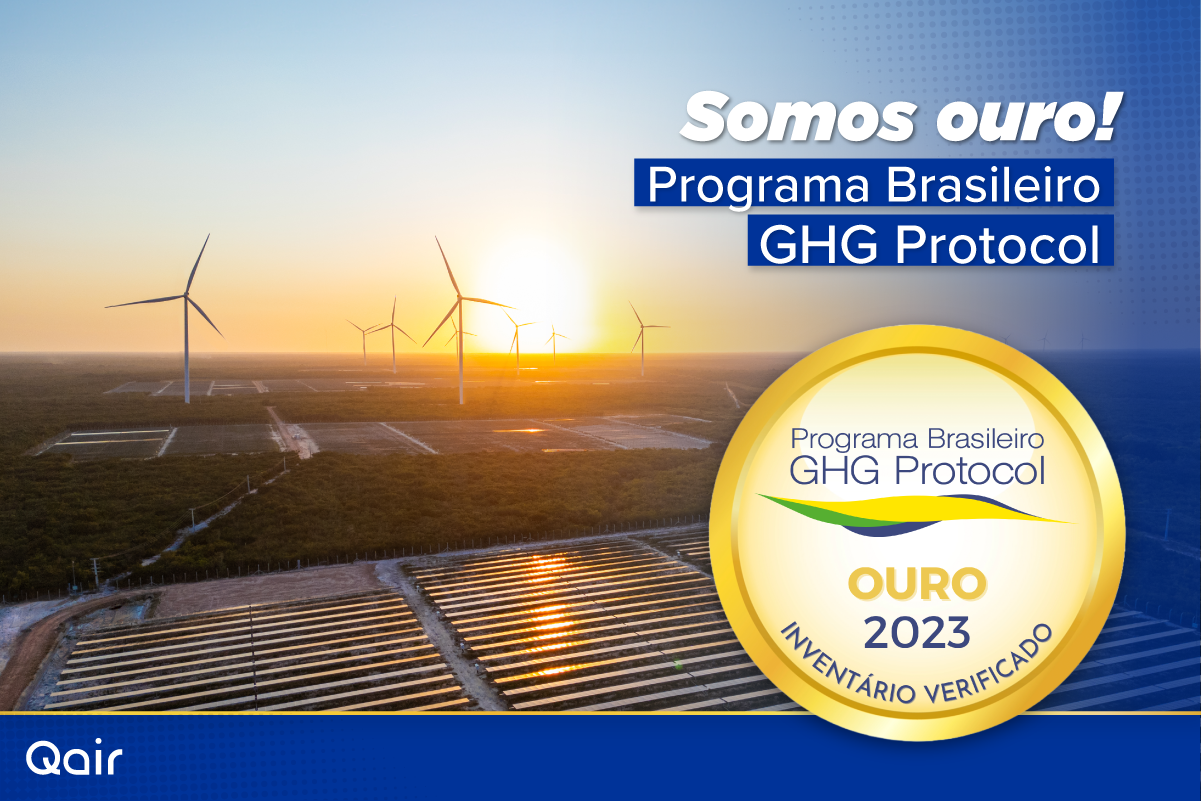 Somos ouro!

Programa Brasileiro
GHG Protocol

Programa Brasileiro
GHG Protocol

OURO
2023
INVENTÁRIO VERIFICADO

Qair